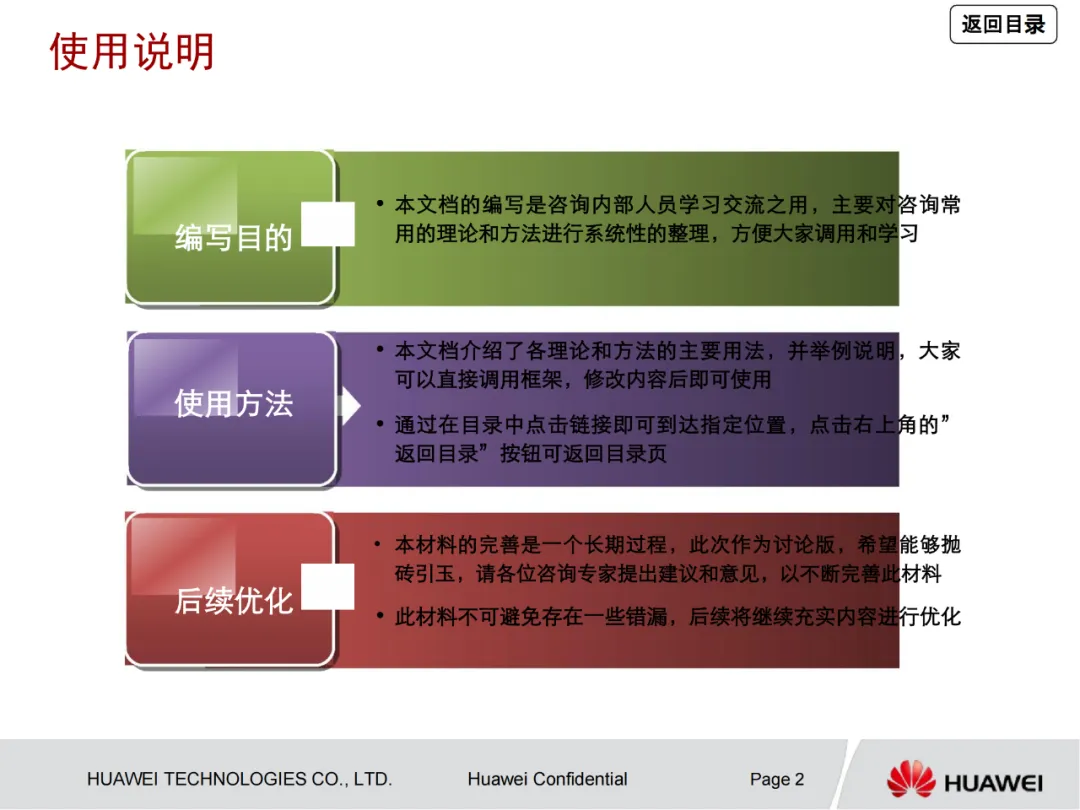 返回目录

使用说明

编写目的

• 本文档的编写是咨询内部人员学习交流之用，主要对咨询常用的理论和方法进行系统性的整理，方便大家调用和学习

使用方法

• 本文档介绍了各理论和方法的主要用法，并举例说明，大家可以直接调用框架，修改内容后即可使用

• 通过在目录中点击链接即可到达指定位置，点击右上角的”返回目录”按钮可返回目录页

后续优化

• 本材料的完善是一个长期过程，此次作为讨论版，希望能够抛砖引玉，请各位咨询专家提出建议和意见，以不断完善此材料

• 此材料不可避免存在一些错漏，后续将继续充实内容进行优化

HUAWEI TECHNOLOGIES CO., LTD.    Huawei Confidential    Page 2    HUAWEI